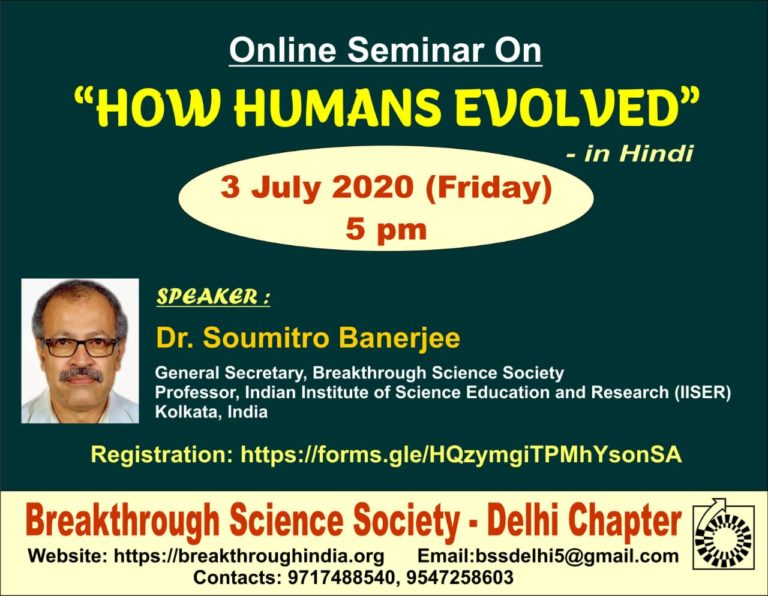 Online Seminar On

"HOW HUMANS EVOLVED"

- in Hindi

3 July 2020 (Friday)
5 pm

SPEAKER :

Dr. Soumitro Banerjee

General Secretary, Breakthrough Science Society
Professor, Indian Institute of Science Education and Research (IISER)
Kolkata, India

Registration: https://forms.gle/HQzymgiTPMhYsonSA

Breakthrough Science Society - Delhi Chapter

Website: https://breakthroughindia.org Email:bssdelhi5@gmail.com
Contacts: 9717488540, 9547258603